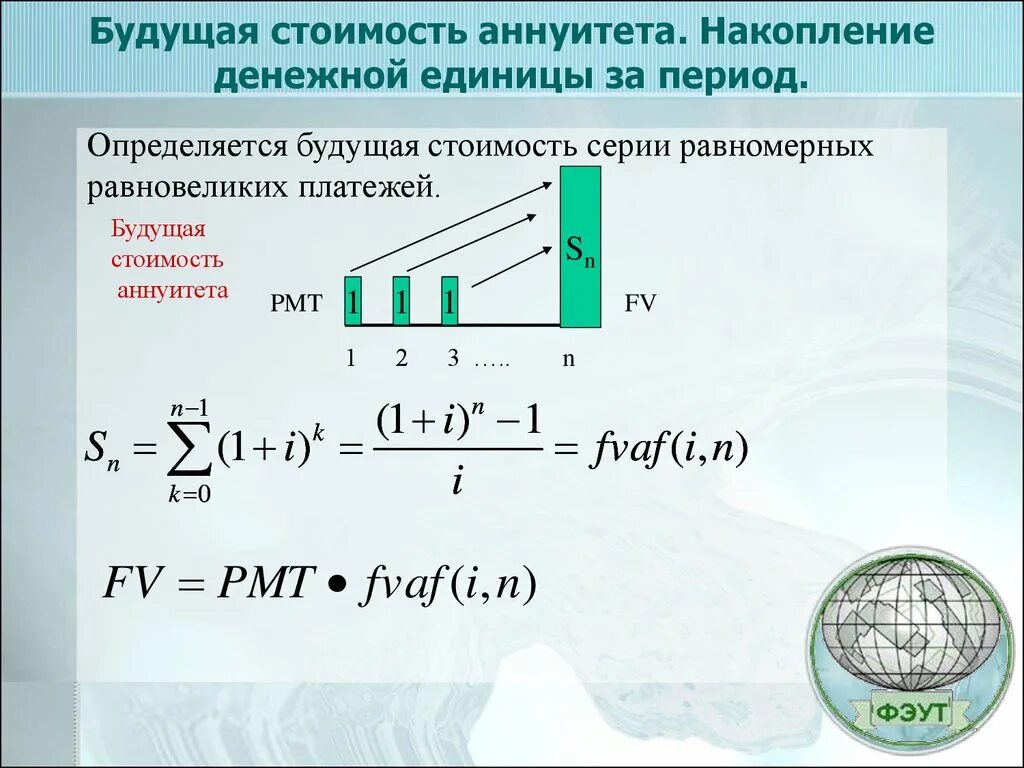 Будущая стоимость аннуитета. Накопление денежной единицы за период.

Определяется будущая стоимость серии равномерных равновеликих платежей.

Будущая стоимость аннуитета

PMT 1 1 1 $S_n$ FV

1 2 3 ….. n

$S_n = \sum_{k=0}^{n-1} (1+i)^k = \frac{(1+i)^n - 1}{i} = fvaf(i,n)$

$FV = PMT \bullet fvaf(i,n)$

ФЭУТ